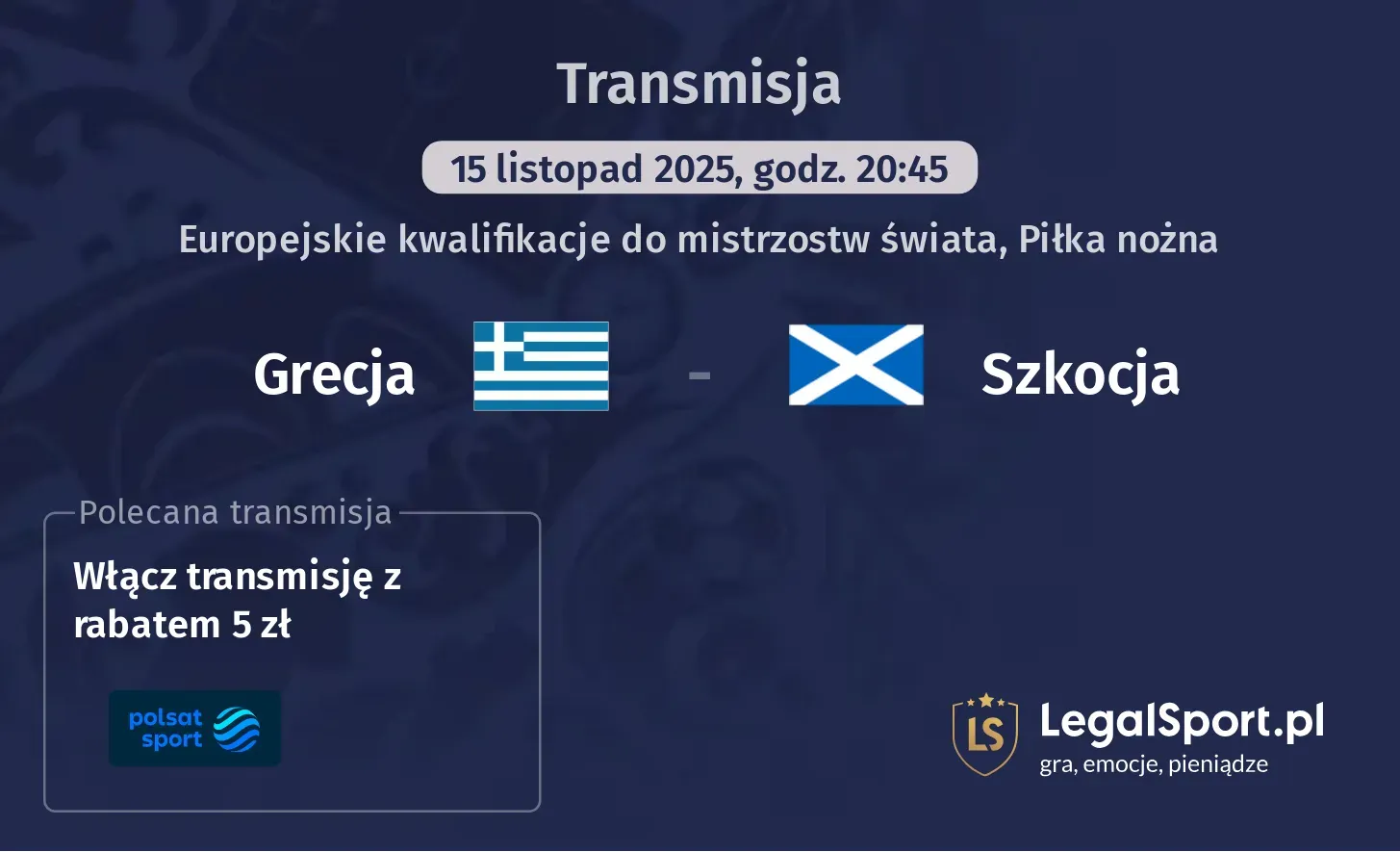 Transmisja

15 listopad 2025, godz. 20:45

Europejskie kwalifikacje do mistrzostw świata, Piłka nożna

Grecja - Szkocja

Polecana transmisja

Włącz transmisję z rabatem 5 zł

polsat sport

LS LegalSport.pl
gra, emocje, pieniądze